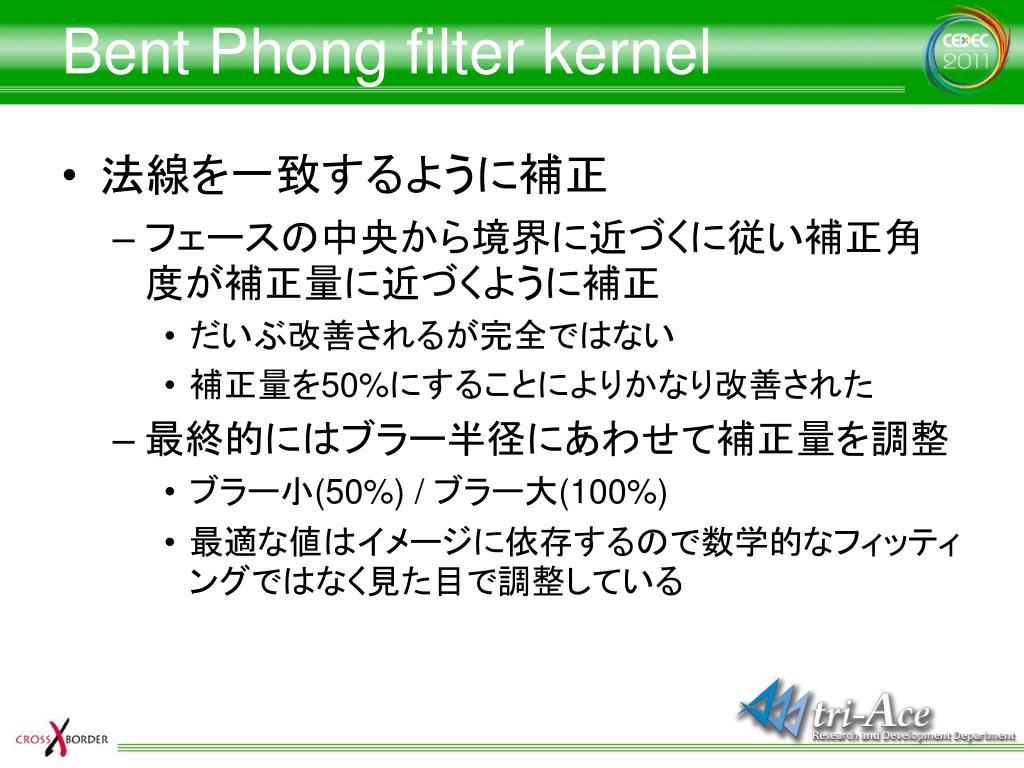 Bent Phong filter kernel

CEDEC 2011

• 法線を一致するように補正

– フェースの中央から境界に近づくに従い補正角度が補正量に近づくように補正

• だいぶ改善されるが完全ではない

• 補正量を50%にすることによりかなり改善された

– 最終的にはブラー半径にあわせて補正量を調整

• ブラー小(50%) / ブラー大(100%)

• 最適な値はイメージに依存するので数学的なフィッティングではなく見た目で調整している

CROSS BORDER

tri-Ace
Research and Development Department